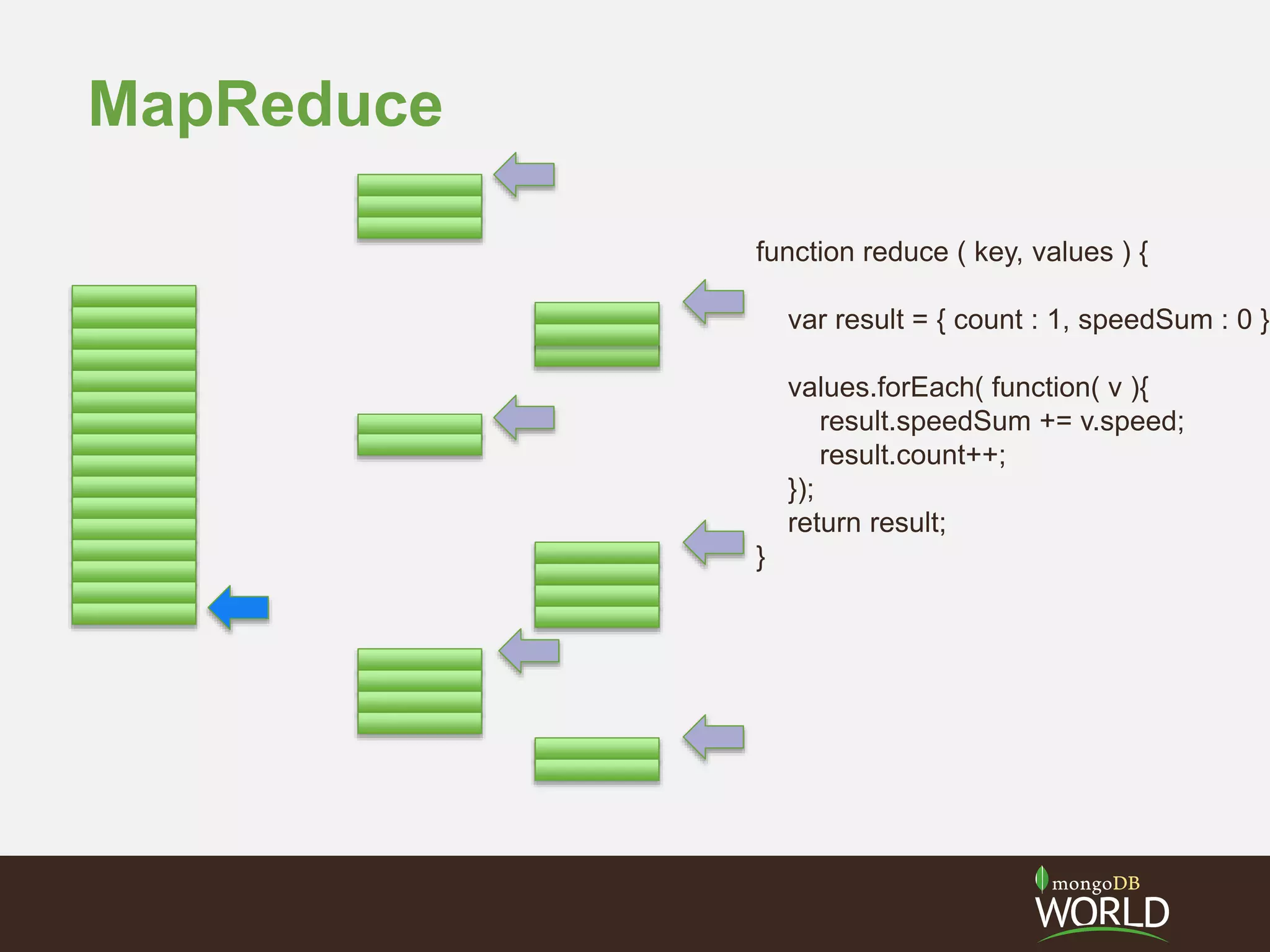 MapReduce

function reduce ( key, values ) {

var result = { count : 1, speedSum : 0 }

values.forEach( function( v ){
result.speedSum += v.speed;
result.count++;
});
return result;
}

mongoDB
WORLD